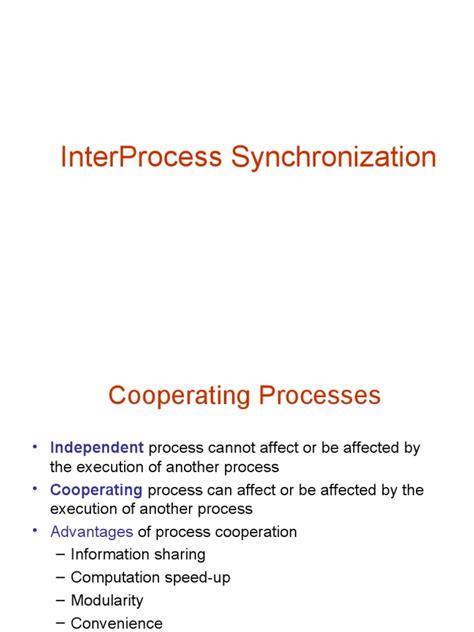 InterProcess Synchronization

Cooperating Processes

• Independent process cannot affect or be affected by the execution of another process
• Cooperating process can affect or be affected by the execution of another process
• Advantages of process cooperation
– Information sharing
– Computation speed-up
– Modularity
– Convenience